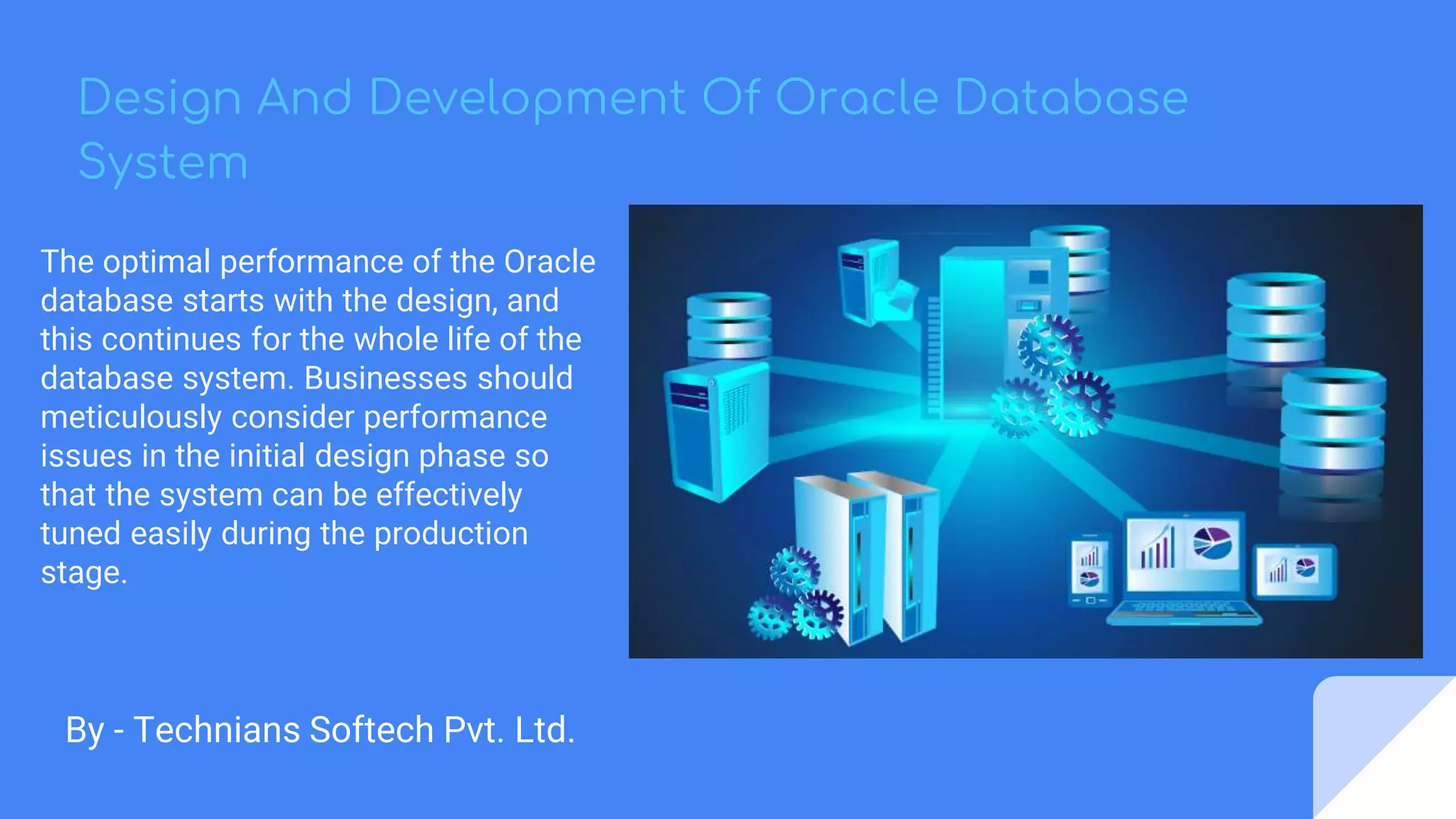 Design And Development Of Oracle Database System

The optimal performance of the Oracle database starts with the design, and this continues for the whole life of the database system. Businesses should meticulously consider performance issues in the initial design phase so that the system can be effectively tuned easily during the production stage.

By - Technians Softech Pvt. Ltd.